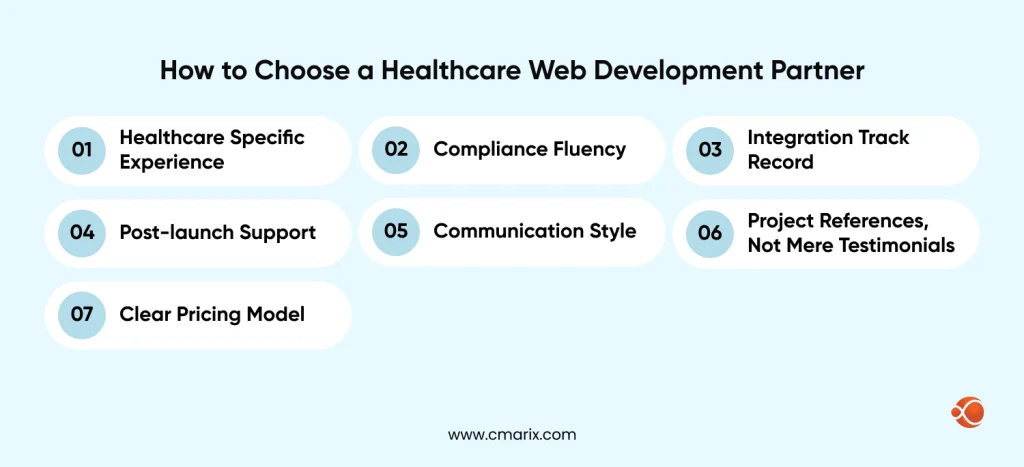 How to Choose a Healthcare Web Development Partner

01 Healthcare Specific Experience

02 Compliance Fluency

03 Integration Track Record

04 Post-launch Support

05 Communication Style

06 Project References, Not Mere Testimonials

07 Clear Pricing Model

www.cmarix.com